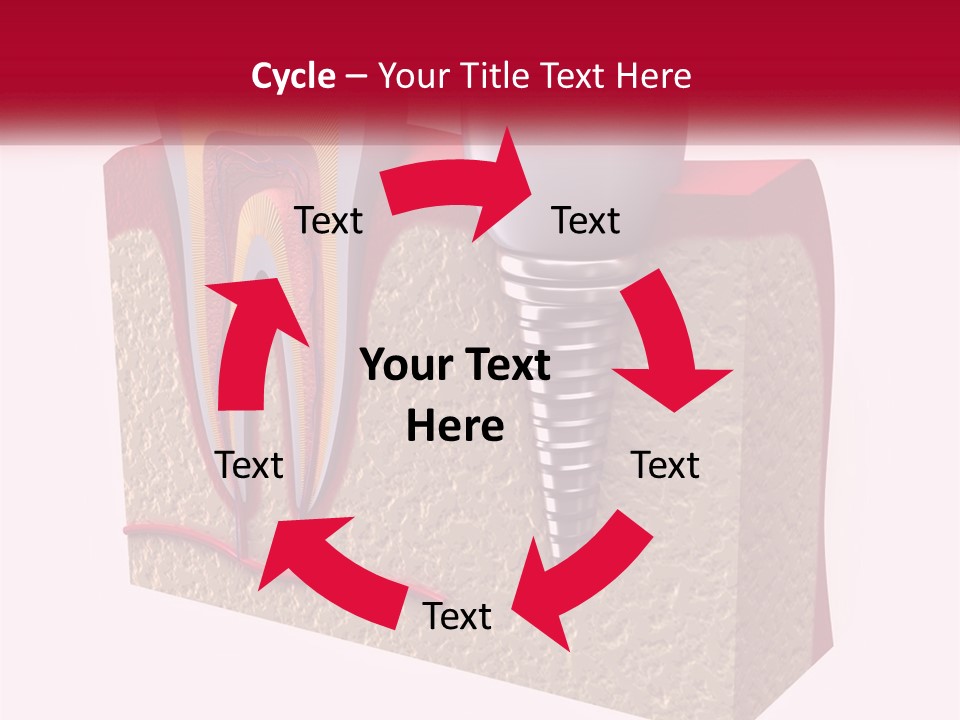 Cycle – Your Title Text Here

Text

Text

Your Text Here

Text

Text

Text